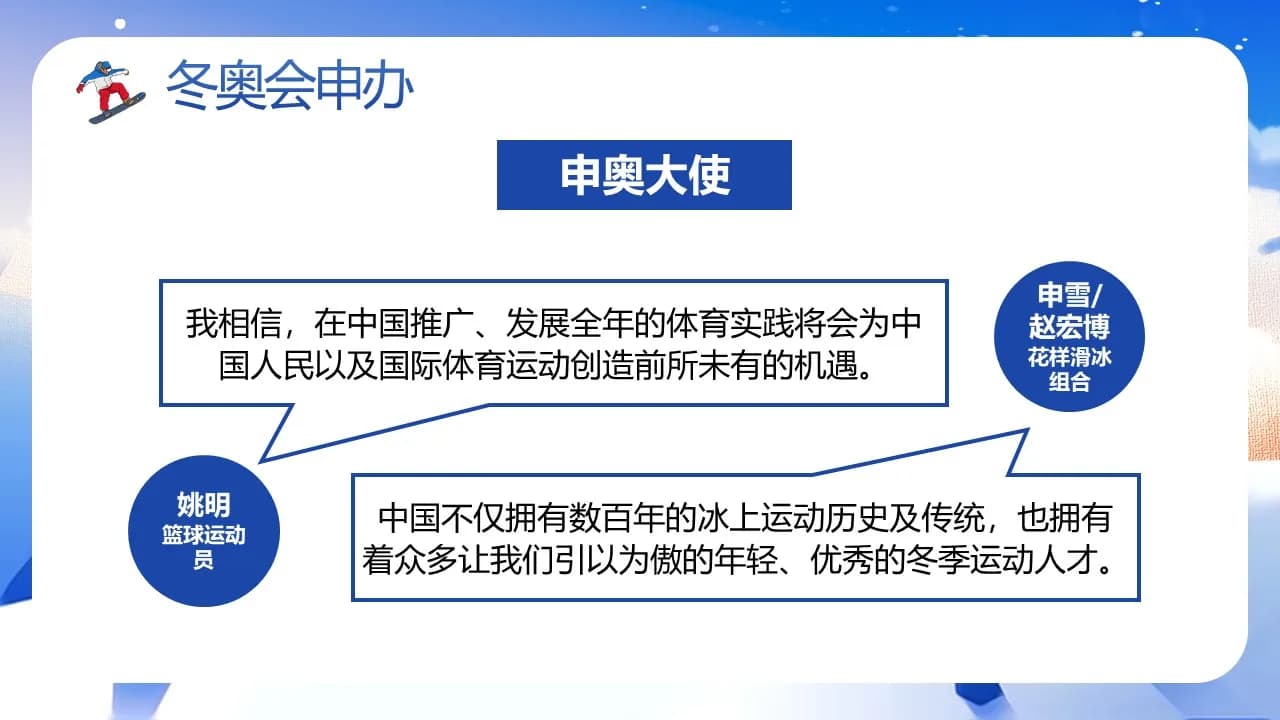 冬奥会申办

申奥大使

我相信，在中国推广、发展全年的体育实践将会为中国人民以及国际体育运动创造前所未有的机遇。

申雪/赵宏博
花样滑冰组合

姚明
篮球运动员

中国不仅拥有数百年的冰上运动历史及传统，也拥有着众多让我们引以为傲的年轻、优秀的冬季运动人才。